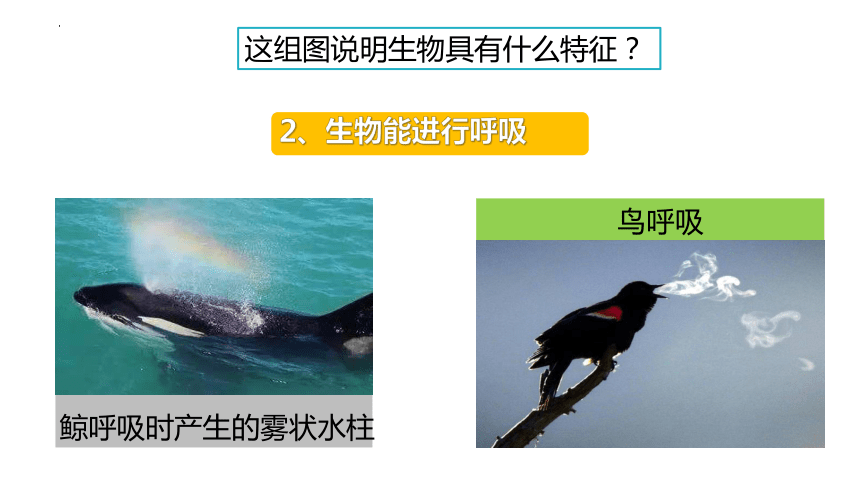 这组图说明生物具有什么特征？

2、生物能进行呼吸

鲸呼吸时产生的雾状水柱

鸟呼吸